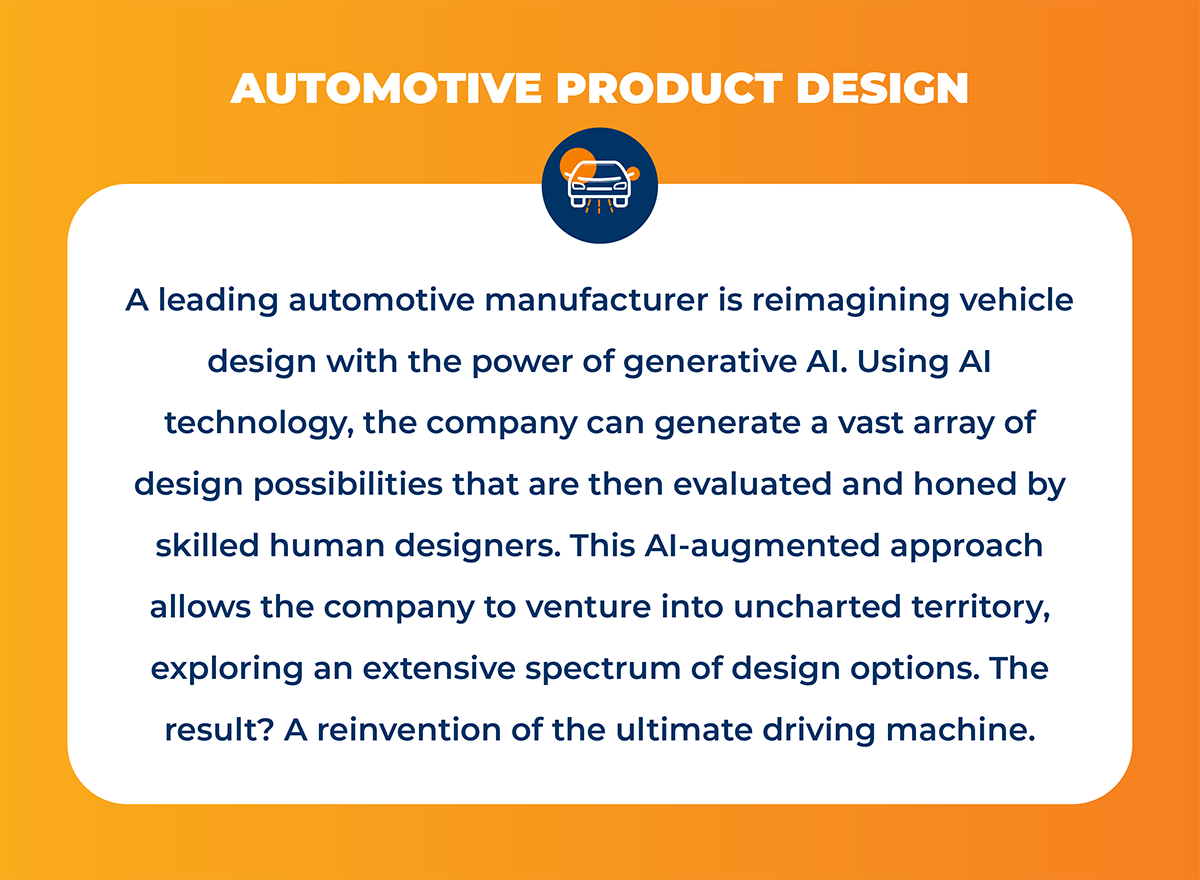 AUTOMOTIVE PRODUCT DESIGN

A leading automotive manufacturer is reimagining vehicle design with the power of generative AI. Using AI technology, the company can generate a vast array of design possibilities that are then evaluated and honed by skilled human designers. This AI-augmented approach allows the company to venture into uncharted territory, exploring an extensive spectrum of design options. The result? A reinvention of the ultimate driving machine.